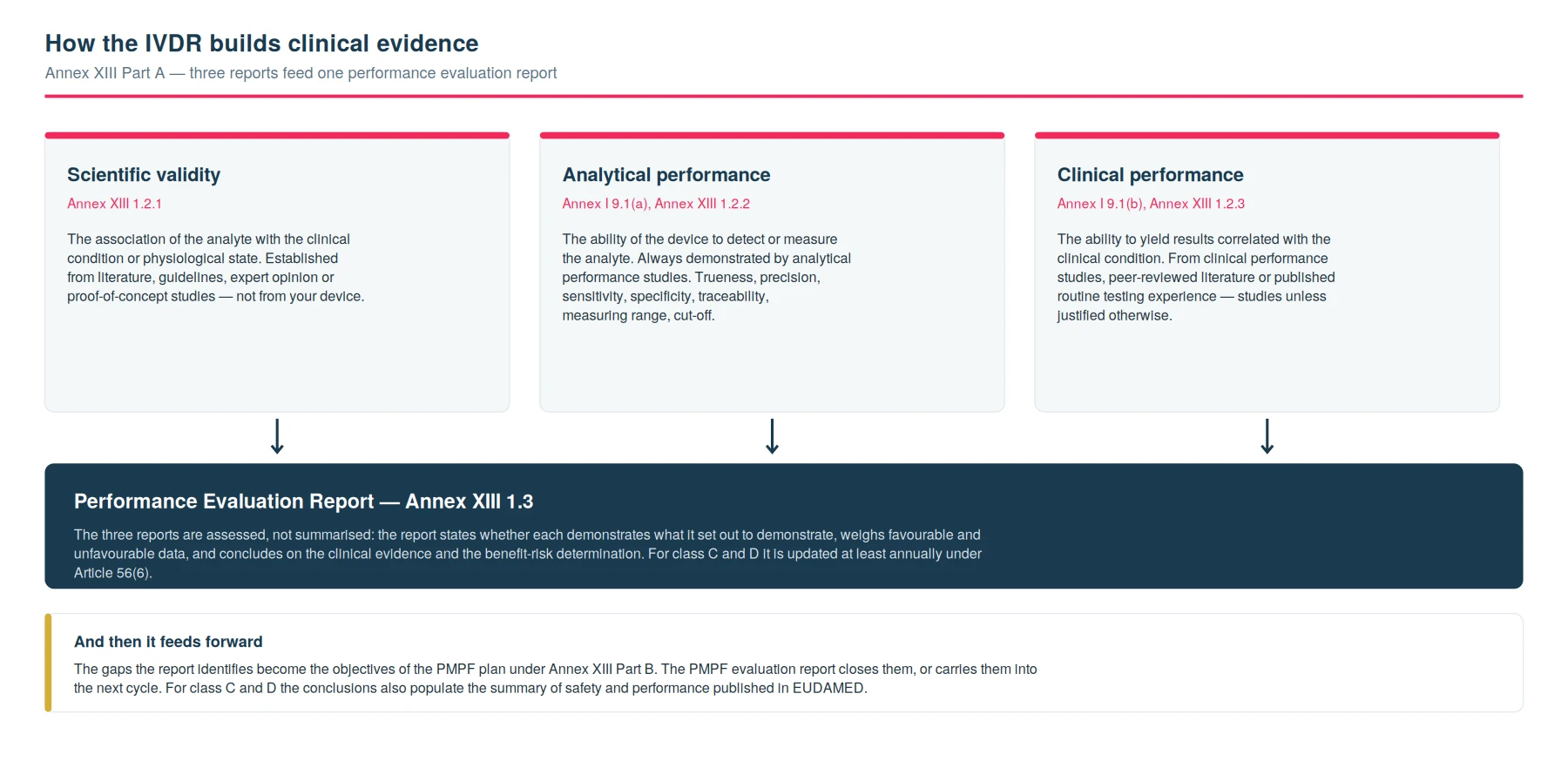 How the IVDR builds clinical evidence

Annex XIII Part A — three reports feed one performance evaluation report

Scientific validity

Annex XIII 1.2.1

The association of the analyte with the clinical condition or physiological state. Established from literature, guidelines, expert opinion or proof-of-concept studies — not from your device.

Analytical performance

Annex I 9.1(a), Annex XIII 1.2.2

The ability of the device to detect or measure the analyte. Always demonstrated by analytical performance studies. Trueness, precision, sensitivity, specificity, traceability, measuring range, cut-off.

Clinical performance

Annex I 9.1(b), Annex XIII 1.2.3

The ability to yield results correlated with the clinical condition. From clinical performance studies, peer-reviewed literature or published routine testing experience — studies unless justified otherwise.

Performance Evaluation Report — Annex XIII 1.3

The three reports are assessed, not summarised: the report states whether each demonstrates what it set out to demonstrate, weighs favourable and unfavourable data, and concludes on the clinical evidence and the benefit-risk determination. For class C and D it is updated at least annually under Article 56(6).

And then it feeds forward

The gaps the report identifies become the objectives of the PMPF plan under Annex XIII Part B. The PMPF evaluation report closes them, or carries them into the next cycle. For class C and D the conclusions also populate the summary of safety and performance published in EUDAMED.